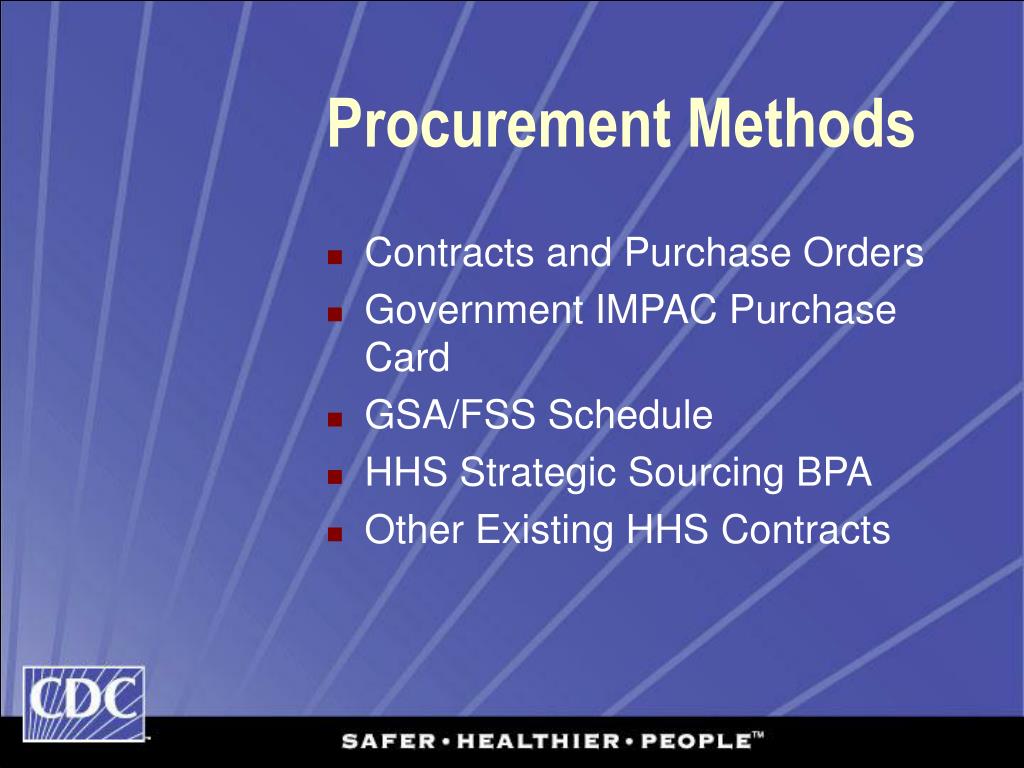 Procurement Methods

- Contracts and Purchase Orders
- Government IMPAC Purchase Card
- GSA/FSS Schedule
- HHS Strategic Sourcing BPA
- Other Existing HHS Contracts

CDC

SAFER • HEALTHIER • PEOPLE™